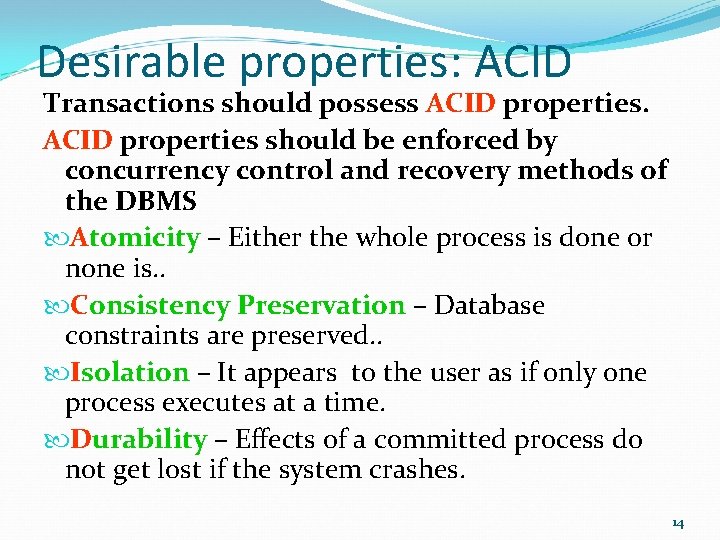 Desirable properties: ACID

Transactions should possess ACID properties.

ACID properties should be enforced by concurrency control and recovery methods of the DBMS

Atomicity – Either the whole process is done or none is..

Consistency Preservation – Database constraints are preserved..

Isolation – It appears to the user as if only one process executes at a time.

Durability – Effects of a committed process do not get lost if the system crashes.

14